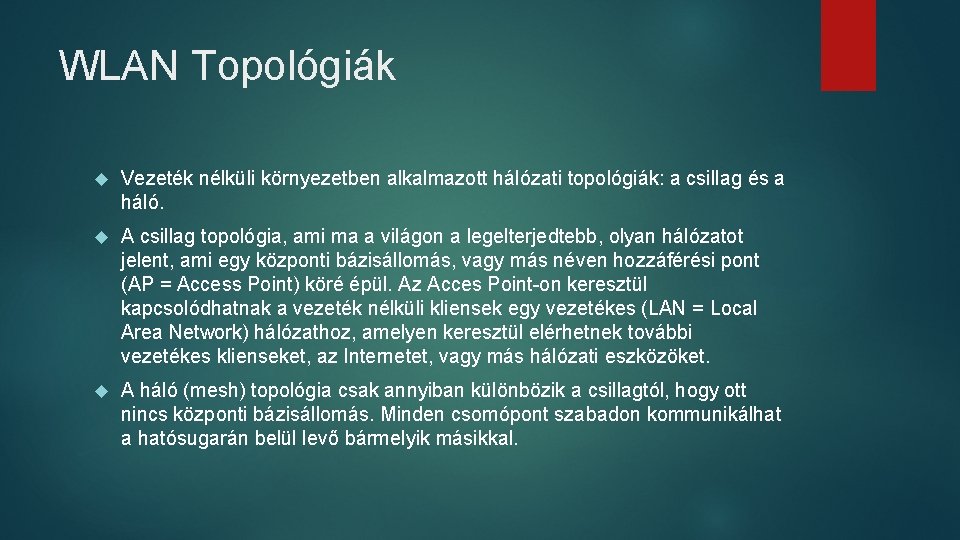 WLAN Topológiák

Vezeték nélküli környezetben alkalmazott hálózati topológiák: a csillag és a háló.

A csillag topológia, ami ma a világon a legelterjedtebb, olyan hálózatot jelent, ami egy központi bázisállomás, vagy más néven hozzáférési pont (AP = Access Point) köré épül. Az Acces Point-on keresztül kapcsolódhatnak a vezeték nélküli kliensek egy vezetékes (LAN = Local Area Network) hálózathoz, amelyen keresztül elérhetnek további vezetékes klienseket, az Internetet, vagy más hálózati eszközöket.

A háló (mesh) topológia csak annyiban különbözik a csillagtól, hogy ott nincs központi bázisállomás. Minden csomópont szabadon kommunikálhat a hatósugarán belül levő bármelyik másikkal.